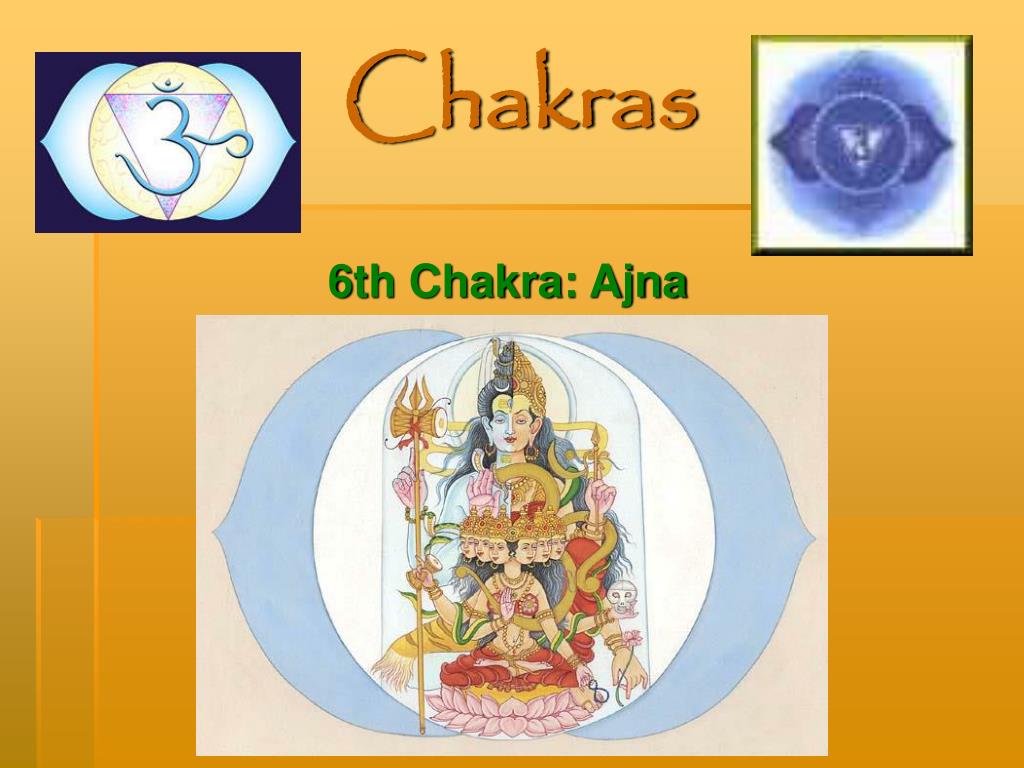 Chakras

6th Chakra: Ajna